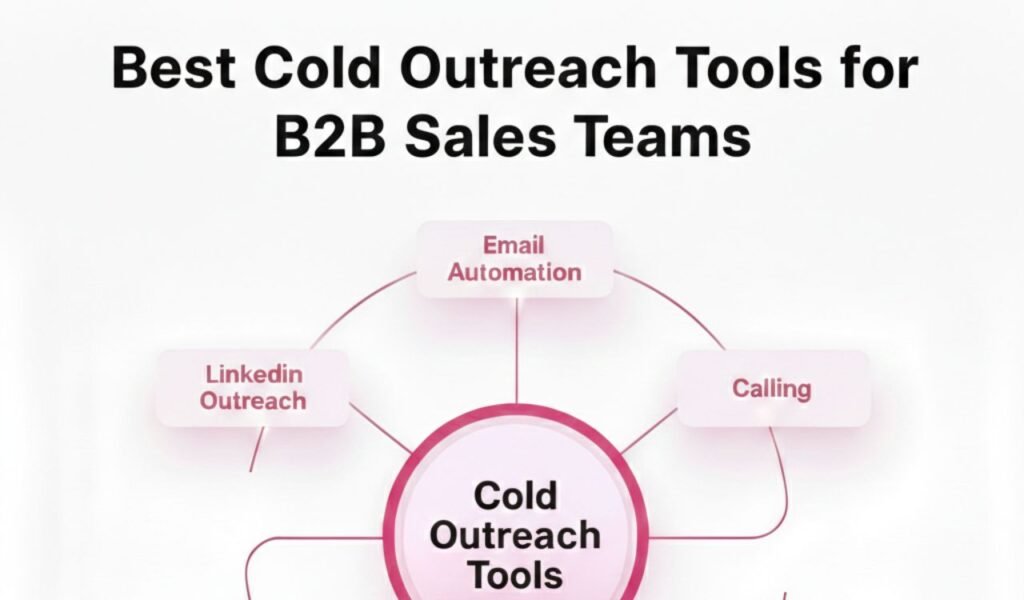 Best Cold Outreach Tools for B2B Sales Teams

Email Automation

Linkedin Outreach

Calling

Cold Outreach Tools